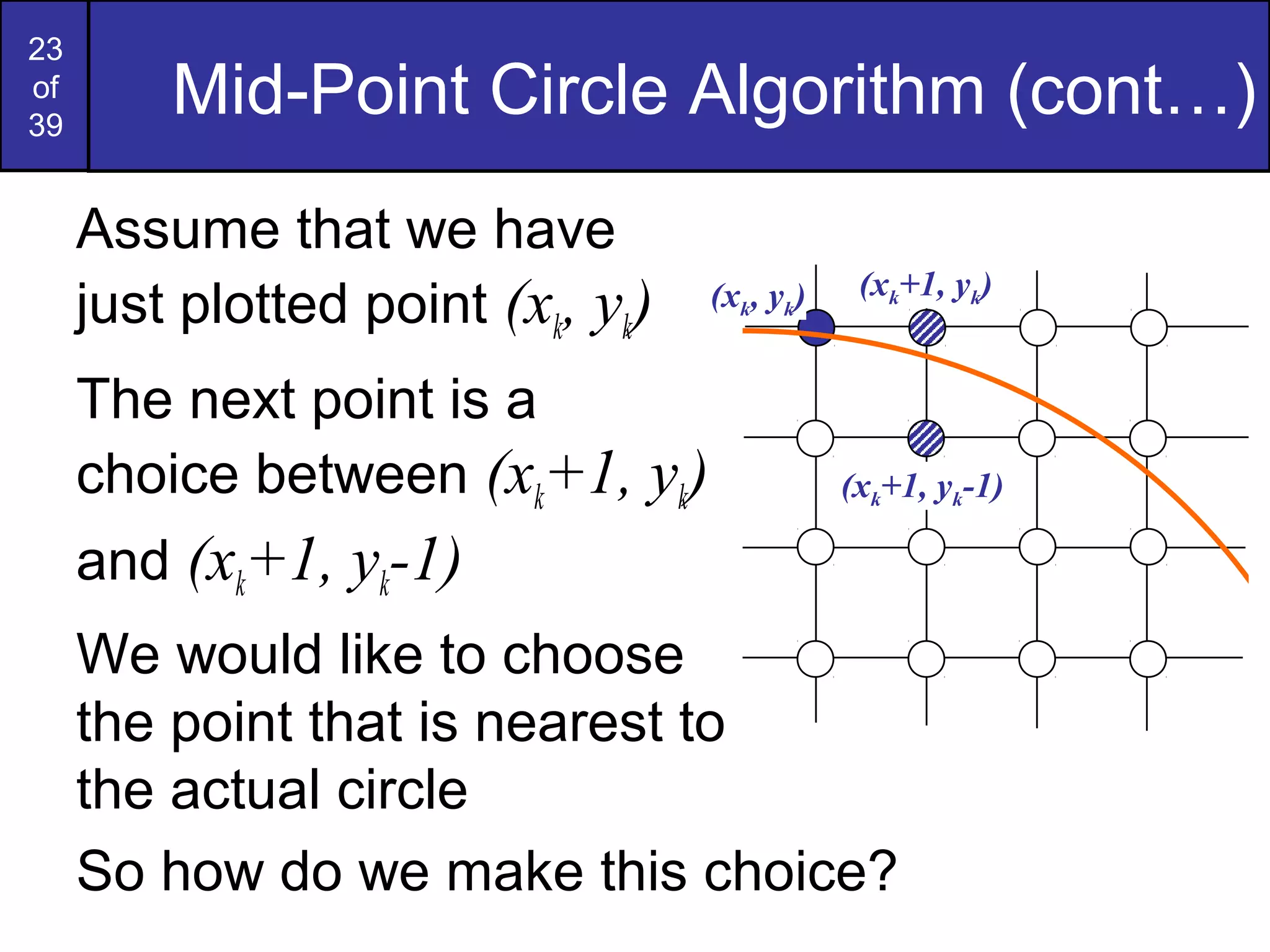 23
of
39

Mid-Point Circle Algorithm (cont…)

Assume that we have just plotted point $(x_k, y_k)$

The next point is a choice between $(x_k+1, y_k)$ and $(x_k+1, y_k-1)$

We would like to choose the point that is nearest to the actual circle

So how do we make this choice?

$(x_k, y_k)$

$(x_k+1, y_k)$

$(x_k+1, y_k-1)$